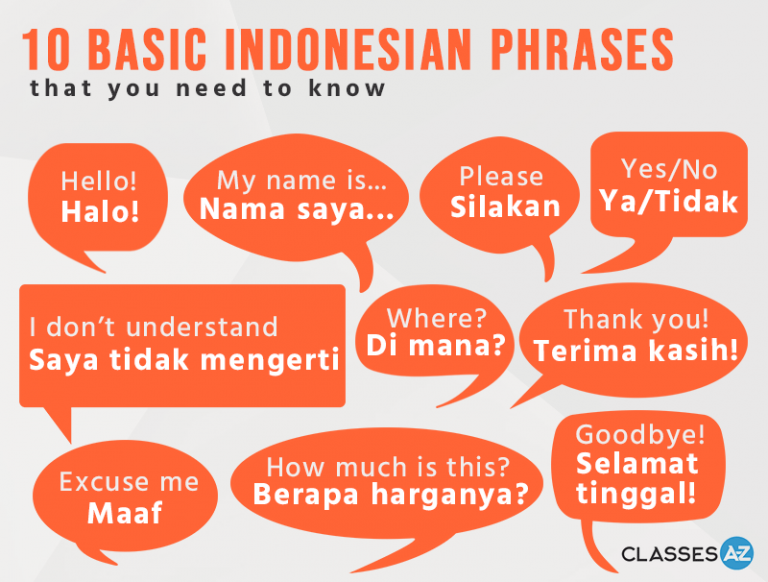 10 BASIC INDONESIAN PHRASES
that you need to know

Hello!
Halo!

My name is...
Nama saya...

Please
Silakan

Yes/No
Ya/Tidak

I don't understand
Saya tidak mengerti

Where?
Di mana?

Thank you!
Terima kasih!

Excuse me
Maaf

How much is this?
Berapa harganya?

Goodbye!
Selamat tinggal!

CLASSES AZ